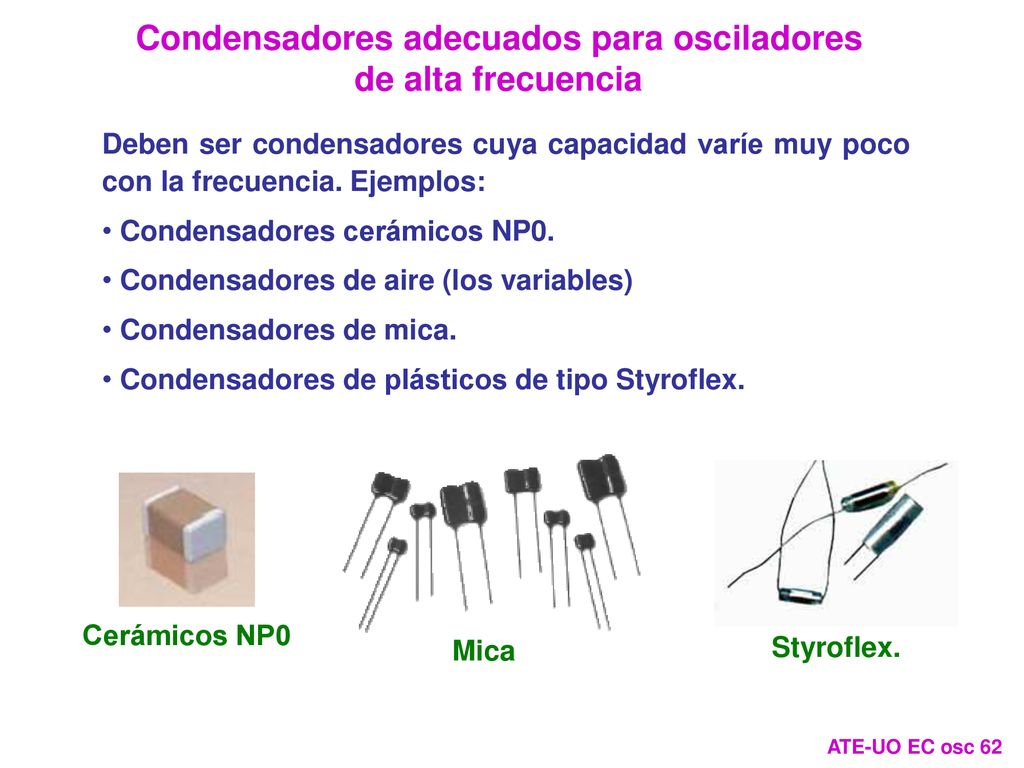 Condensadores adecuados para osciladores de alta frecuencia

Deben ser condensadores cuya capacidad varíe muy poco con la frecuencia. Ejemplos:

• Condensadores cerámicos NP0.

• Condensadores de aire (los variables)

• Condensadores de mica.

• Condensadores de plásticos de tipo Styroflex.

Cerámicos NP0

Mica

Styroflex.

ATE-UO EC osc 62